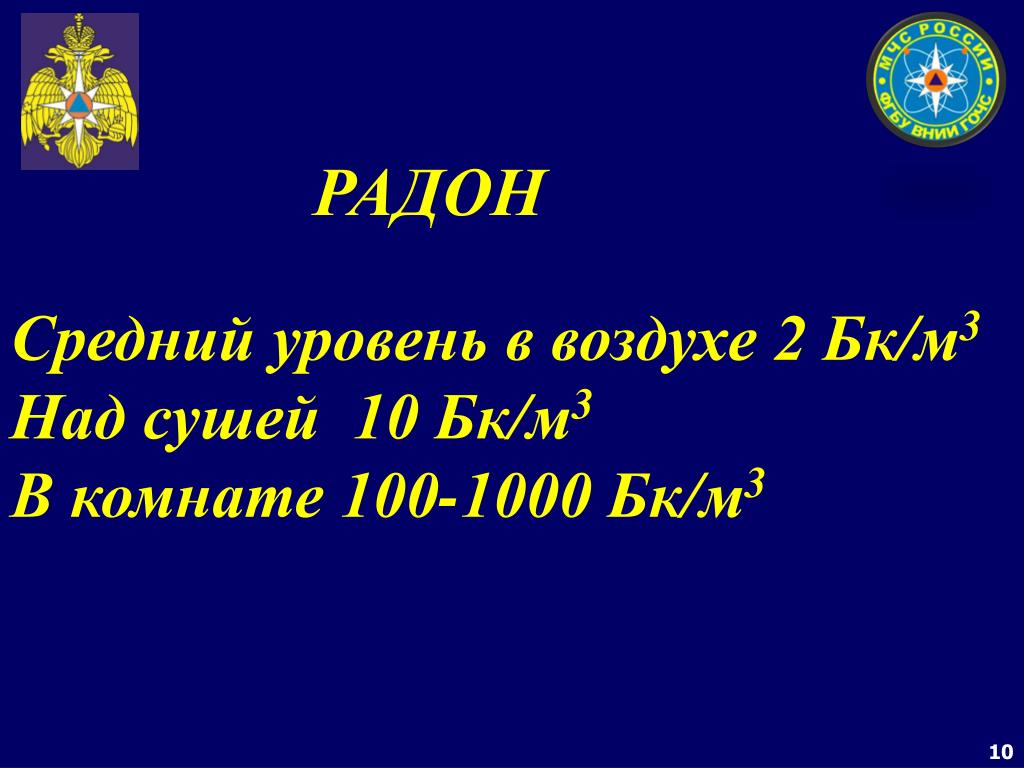 МЧС РОССИИ
ФГБУ ВНИИ ГОЧС

РАДОН

Средний уровень в воздухе 2 Бк/м$^3$
Над сушей 10 Бк/м$^3$
В комнате 100-1000 Бк/м$^3$

10